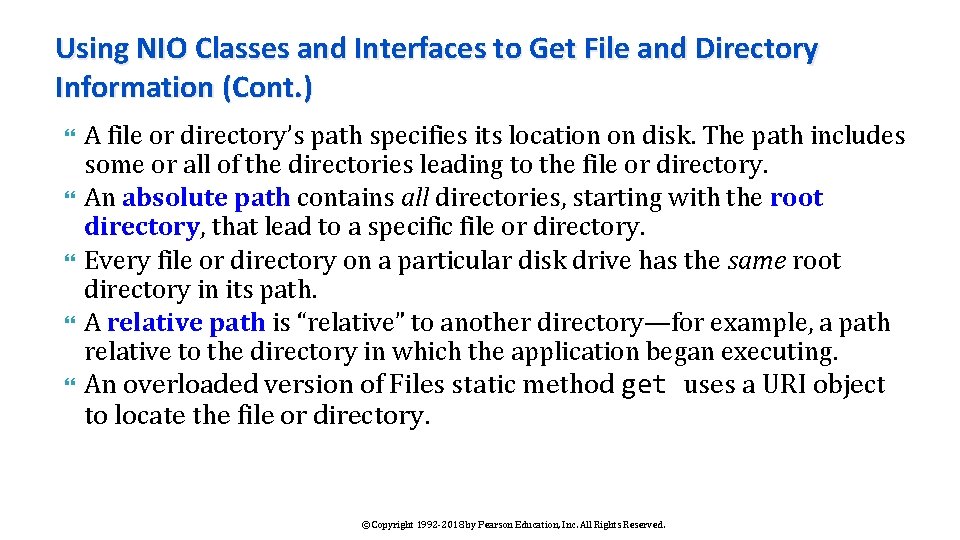 Using NIO Classes and Interfaces to Get File and Directory Information (Cont.)

A file or directory's path specifies its location on disk. The path includes some or all of the directories leading to the file or directory.

An absolute path contains all directories, starting with the root directory, that lead to a specific file or directory.

Every file or directory on a particular disk drive has the same root directory in its path.

A relative path is "relative" to another directory—for example, a path relative to the directory in which the application began executing.

An overloaded version of Files static method get uses a URI object to locate the file or directory.

©Copyright 1992-2018 by Pearson Education, Inc. All Rights Reserved.